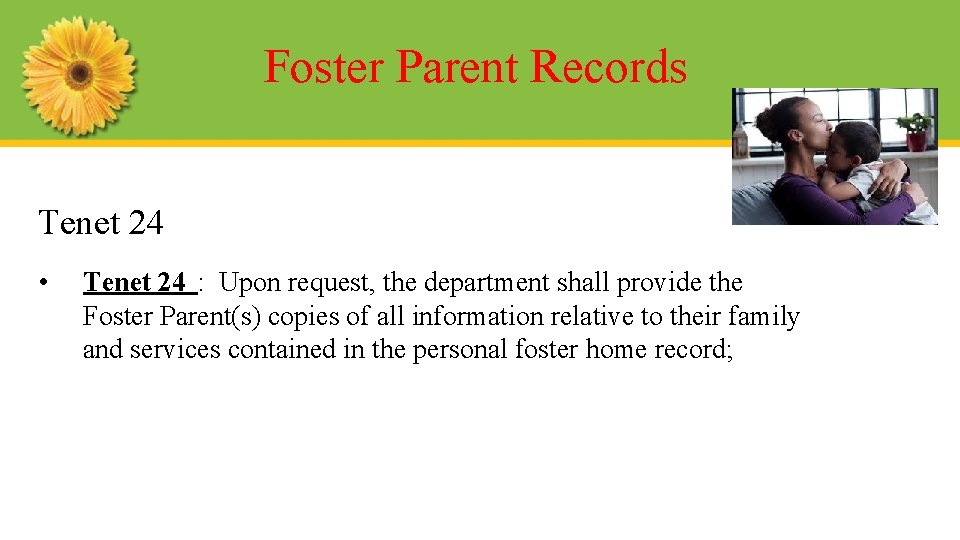 Foster Parent Records

Tenet 24

• Tenet 24 : Upon request, the department shall provide the Foster Parent(s) copies of all information relative to their family and services contained in the personal foster home record;